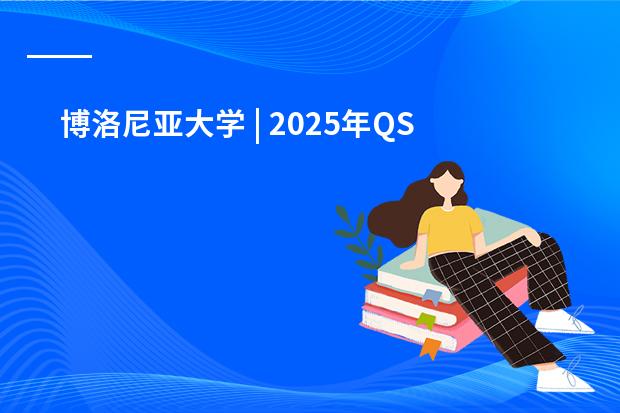 博洛尼亚大学 | 2025年QS